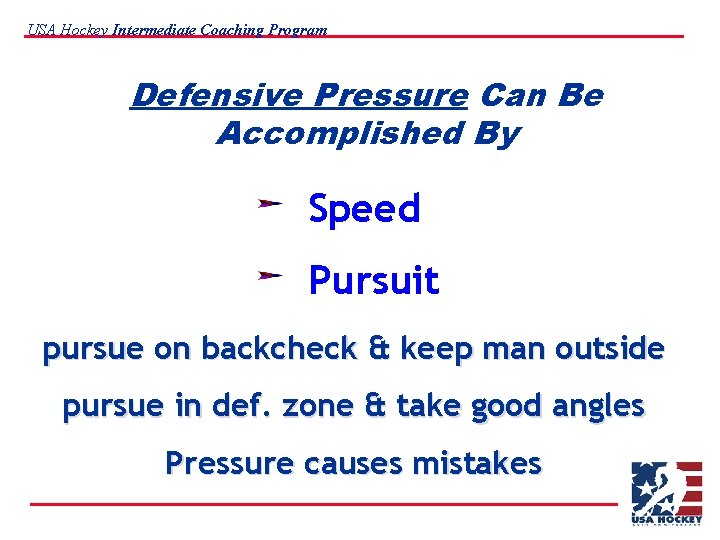 USA Hockey Intermediate Coaching Program

Defensive Pressure Can Be Accomplished By

Speed

Pursuit

pursue on backcheck & keep man outside

pursue in def. zone & take good angles

Pressure causes mistakes

USA HOCKEY